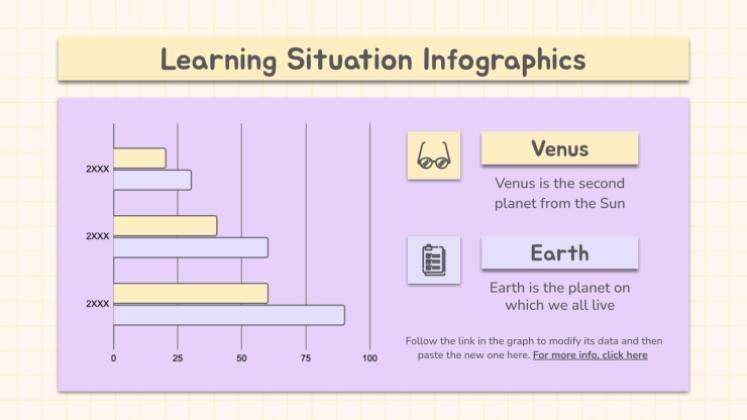 Learning Situation Infographics

2XXX

2XXX

2XXX

0 25 50 75 100

Venus

Venus is the second planet from the Sun

Earth

Earth is the planet on which we all live

Follow the link in the graph to modify its data and then paste the new one here. For more info, click here